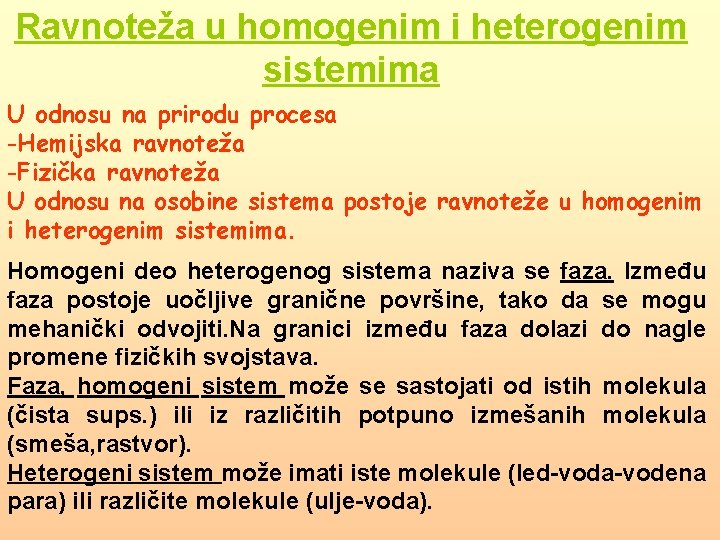 Ravnoteža u homogenim i heterogenim sistemima

U odnosu na prirodu procesa
-Hemijska ravnoteža
-Fizička ravnoteža
U odnosu na osobine sistema postoje ravnoteže u homogenim i heterogenim sistemima.

Homogeni deo heterogenog sistema naziva se faza. Između faza postoje uočljive granične površine, tako da se mogu mehanički odvojiti.Na granici između faza dolazi do nagle promene fizičkih svojstava.
Faza, homogeni sistem može se sastojati od istih molekula (čista sups.) ili iz različitih potpuno izmešanih molekula (smeša,rastvor).
Heterogeni sistem može imati iste molekule (led-voda-vodena para) ili različite molekule (ulje-voda).